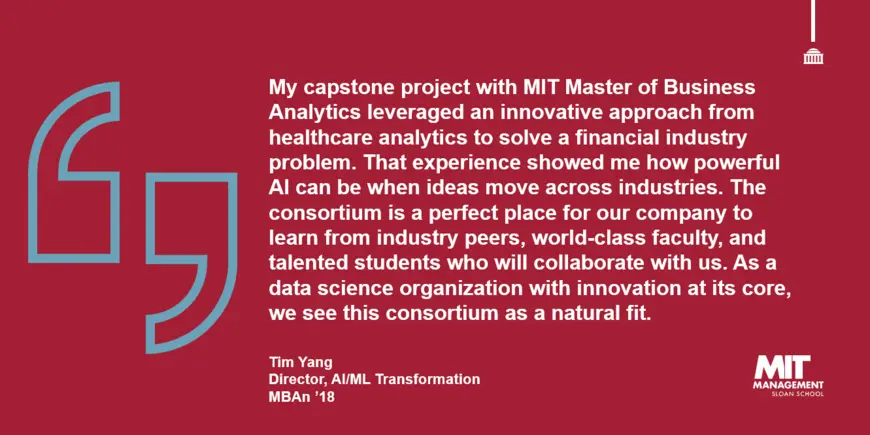 My capstone project with MIT Master of Business Analytics leveraged an innovative approach from healthcare analytics to solve a financial industry problem. That experience showed me how powerful AI can be when ideas move across industries. The consortium is a perfect place for our company to learn from industry peers, world-class faculty, and talented students who will collaborate with us. As a data science organization with innovation at its core, we see this consortium as a natural fit.

Tim Yang
Director, AI/ML Transformation
MBAn '18

MIT MANAGEMENT SLOAN SCHOOL